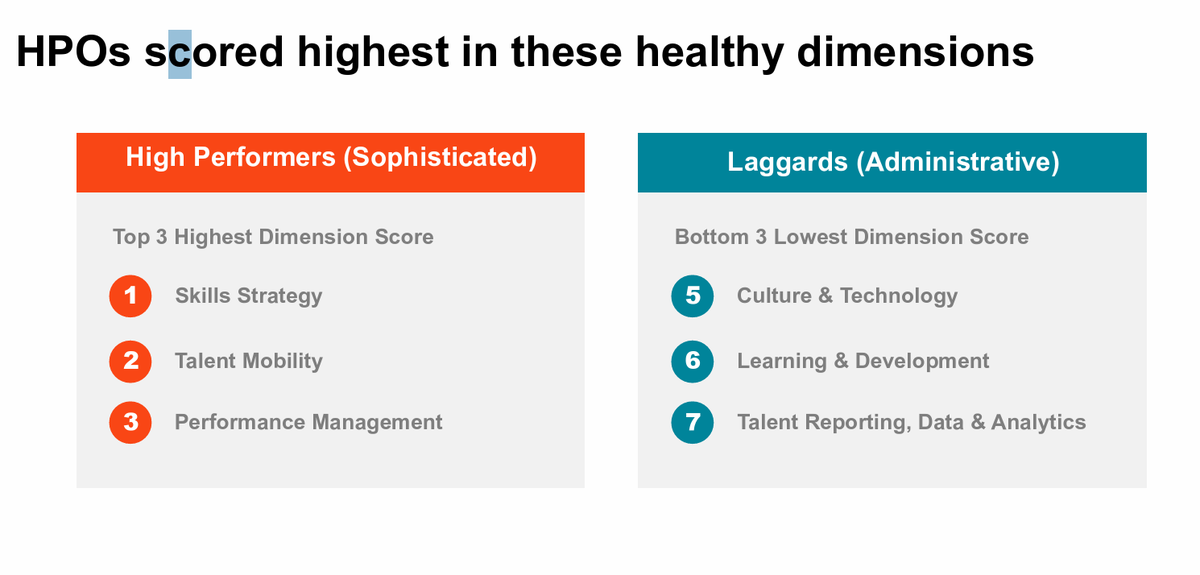 HPOs scored highest in these healthy dimensions

High Performers (Sophisticated)

Top 3 Highest Dimension Score

1 Skills Strategy

2 Talent Mobility

3 Performance Management

Laggards (Administrative)

Bottom 3 Lowest Dimension Score

5 Culture & Technology

6 Learning & Development

7 Talent Reporting, Data & Analytics